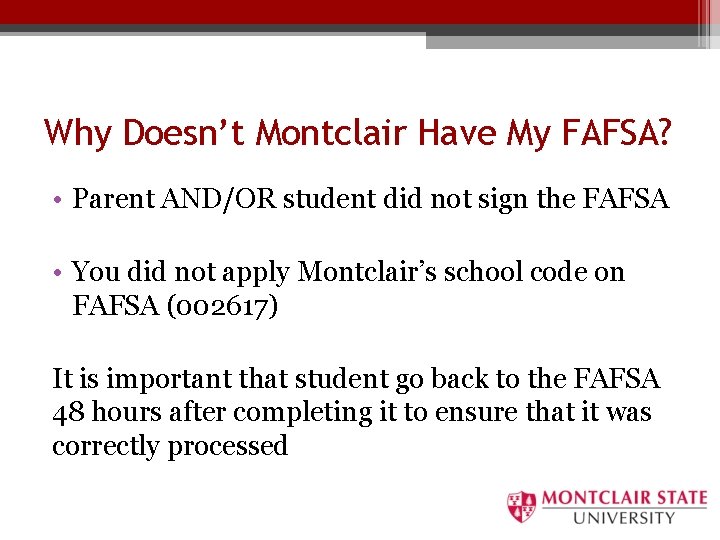 Why Doesn't Montclair Have My FAFSA?

• Parent AND/OR student did not sign the FAFSA

• You did not apply Montclair's school code on FAFSA (002617)

It is important that student go back to the FAFSA 48 hours after completing it to ensure that it was correctly processed

MONTCLAIR STATE
UNIVERSITY